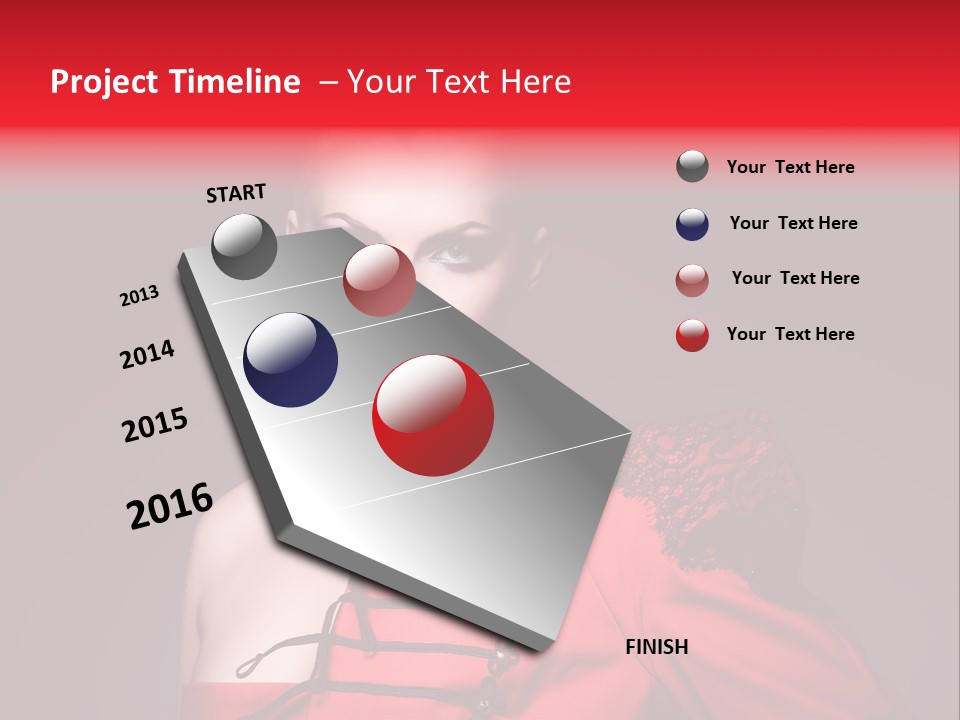 Project Timeline – Your Text Here

START

2013

2014

2015

2016

FINISH

Your Text Here

Your Text Here

Your Text Here

Your Text Here